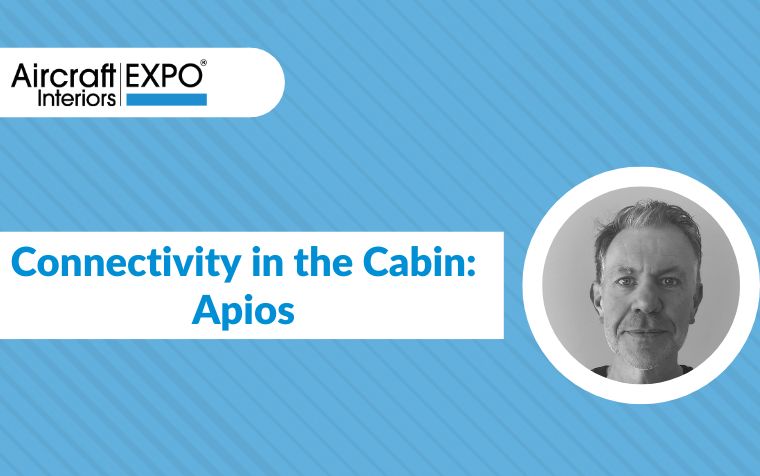 Aircraft Interiors EXPO®

Connectivity in the Cabin: Apios